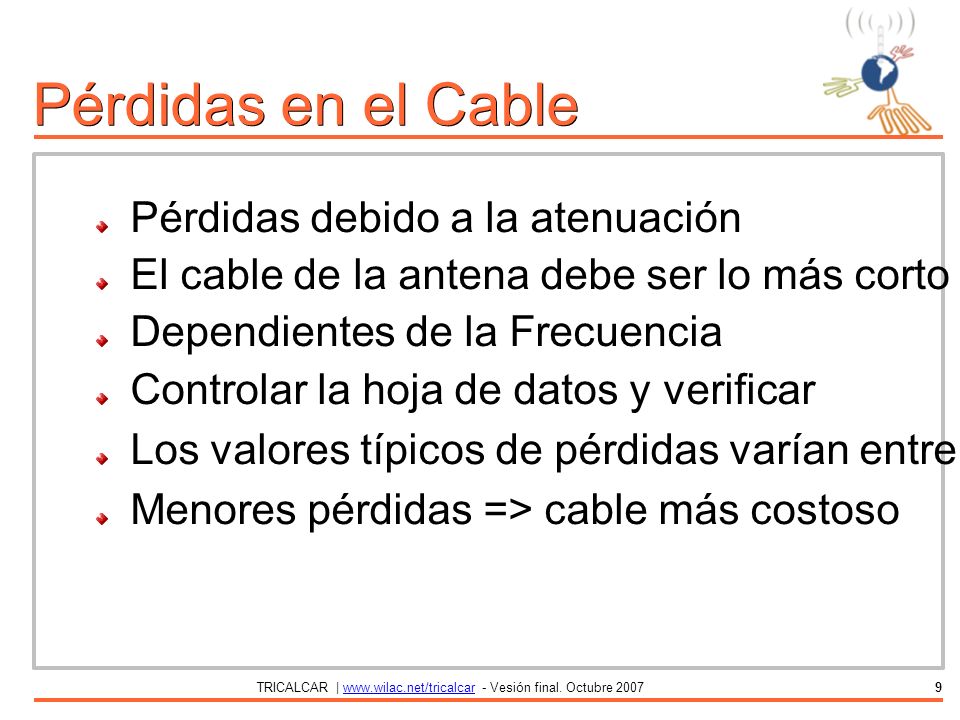 Pérdidas en el Cable

Pérdidas debido a la atenuación

El cable de la antena debe ser lo más corto

Dependientes de la Frecuencia

Controlar la hoja de datos y verificar

Los valores típicos de pérdidas varían entre

Menores pérdidas => cable más costoso

TRICALCAR | www.wilac.net/tricalcar - Vesión final. Octubre 2007

9